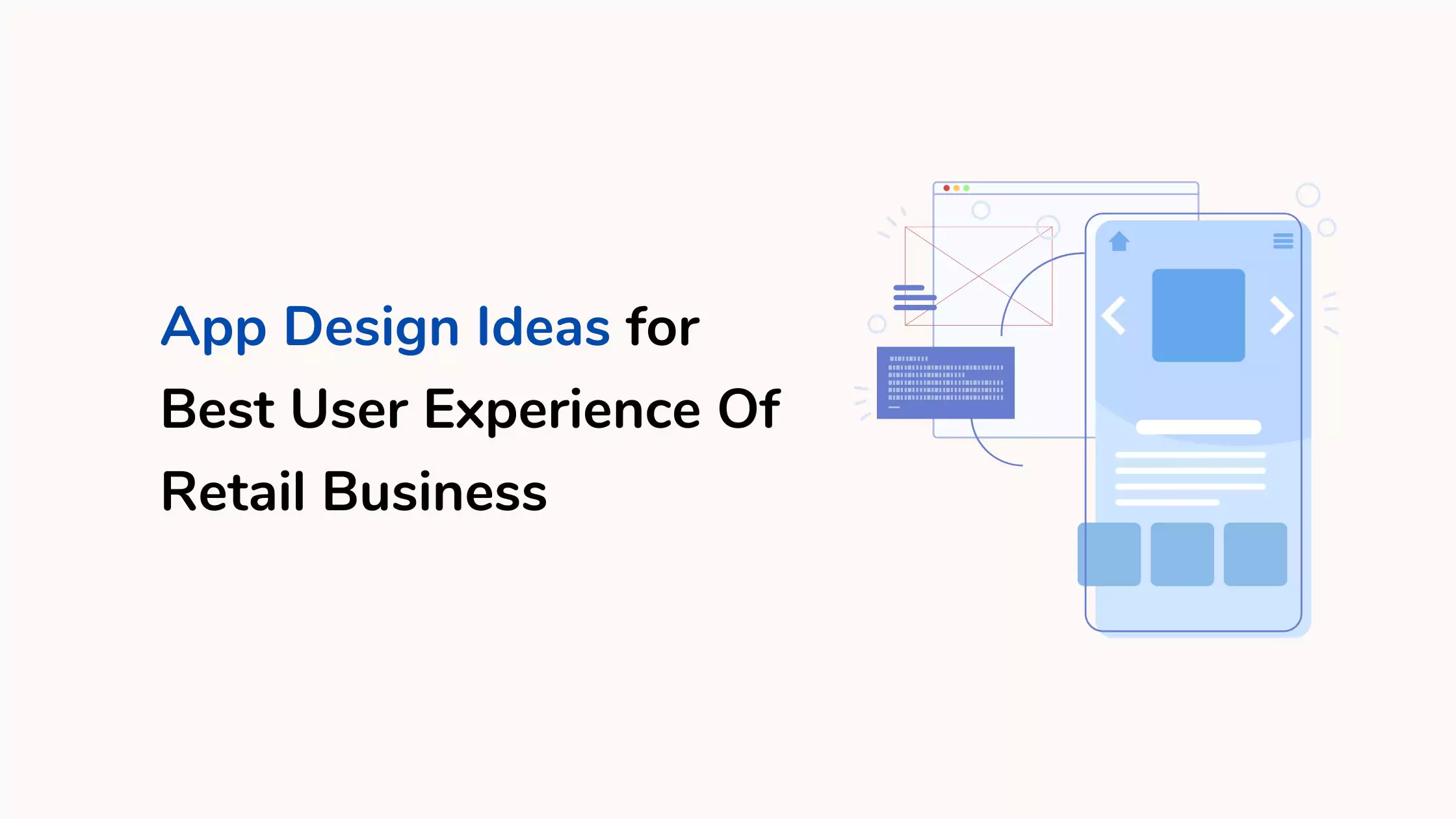 App Design Ideas for Best User Experience Of Retail Business